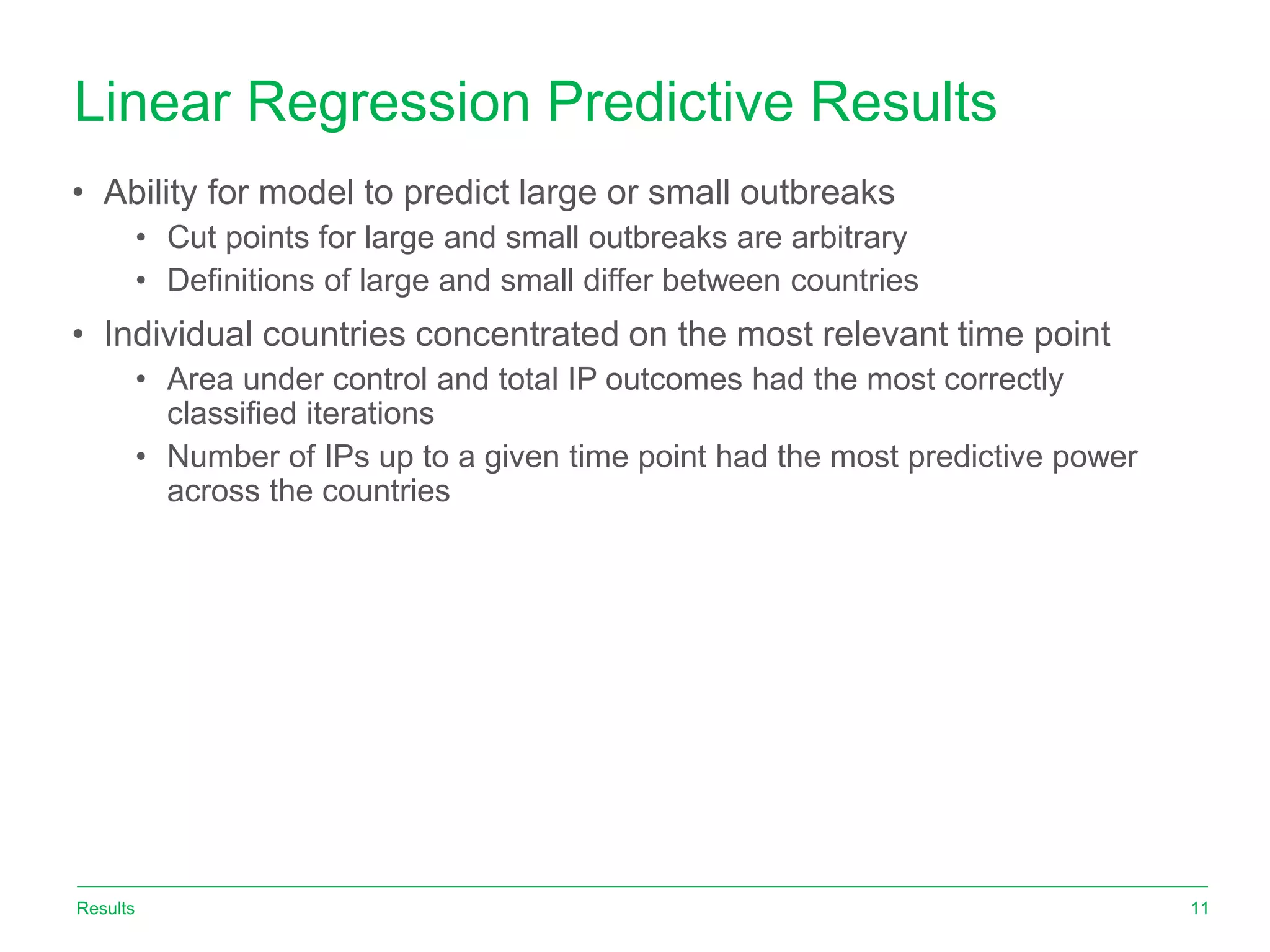 Linear Regression Predictive Results

• Ability for model to predict large or small outbreaks
  • Cut points for large and small outbreaks are arbitrary
  • Definitions of large and small differ between countries

• Individual countries concentrated on the most relevant time point
  • Area under control and total IP outcomes had the most correctly classified iterations
  • Number of IPs up to a given time point had the most predictive power across the countries

Results

11